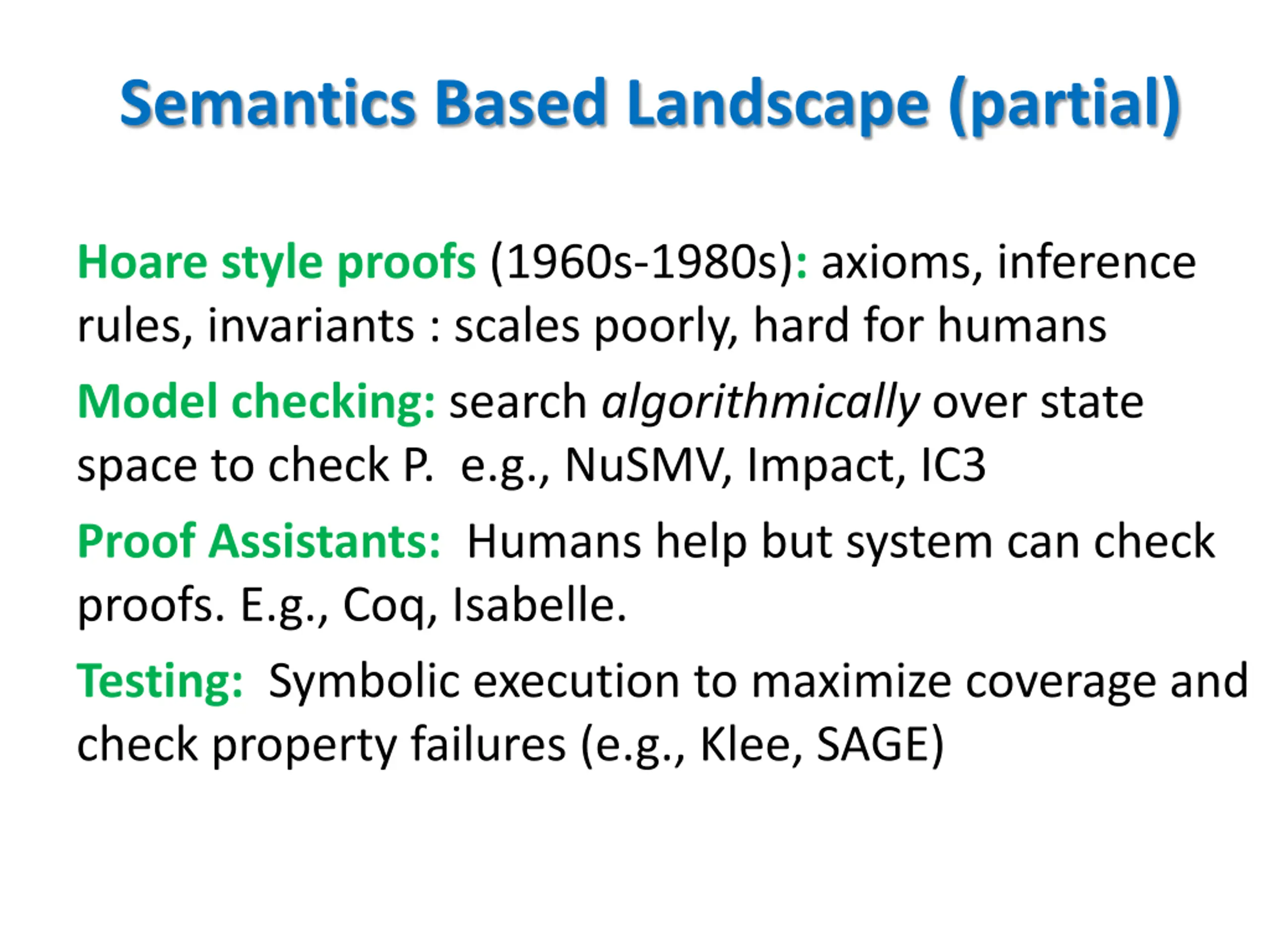 Semantics Based Landscape (partial)

Hoare style proofs (1960s-1980s): axioms, inference rules, invariants : scales poorly, hard for humans

Model checking: search algorithmically over state space to check P.  e.g., NuSMV, Impact, IC3

Proof Assistants:  Humans help but system can check proofs. E.g., Coq, Isabelle.

Testing:  Symbolic execution to maximize coverage and check property failures (e.g., Klee, SAGE)